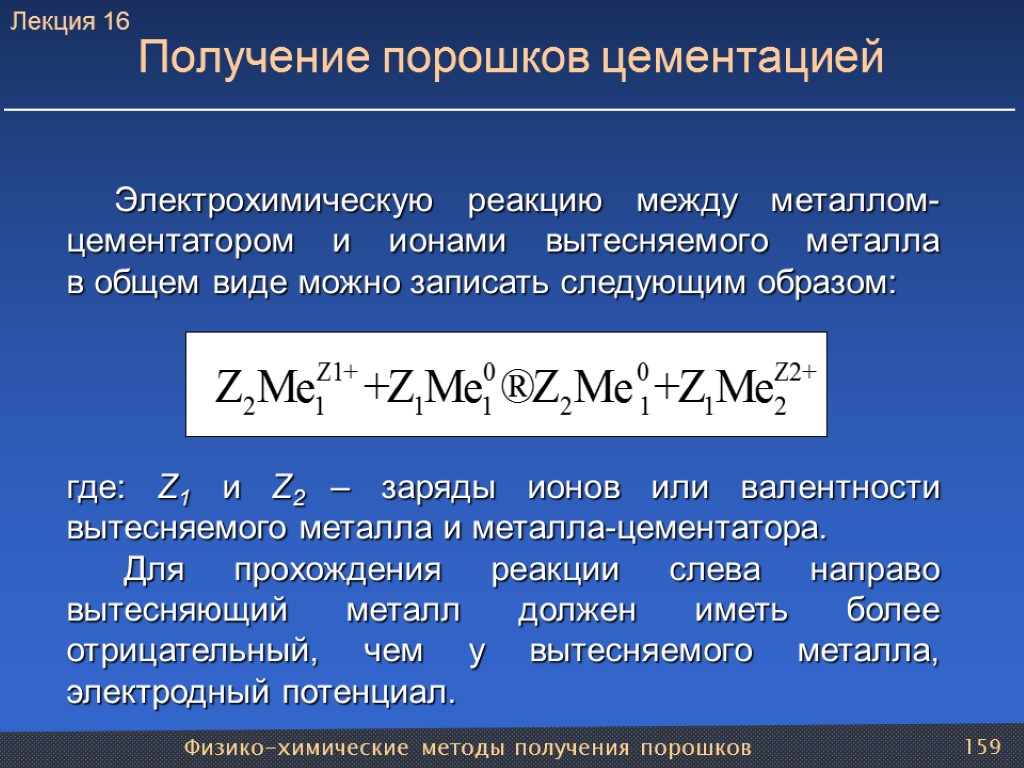 Лекция 16

Получение порошков цементацией

Электрохимическую реакцию между металлом-цементатором и ионами вытесняемого металла в общем виде можно записать следующим образом:

$Z_2Me_1^{Z1+} + Z_1Me_1^0 ® Z_2Me_1^0 + Z_1Me_2^{Z2+}$

где: $Z_1$ и $Z_2$ – заряды ионов или валентности вытесняемого металла и металла-цементатора.

Для прохождения реакции слева направо вытесняющий металл должен иметь более отрицательный, чем у вытесняемого металла, электродный потенциал.

Физико-химические методы получения порошков

159